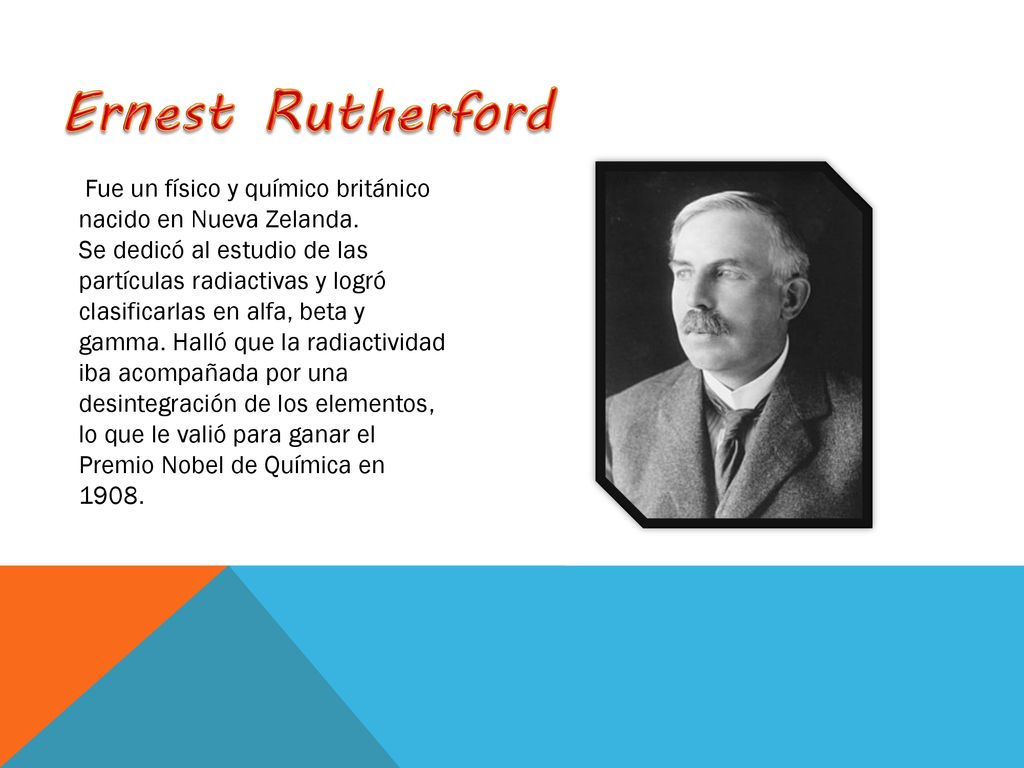 Ernest Rutherford

Fue un físico y químico británico nacido en Nueva Zelanda.
Se dedicó al estudio de las partículas radiactivas y logró clasificarlas en alfa, beta y gamma. Halló que la radiactividad iba acompañada por una desintegración de los elementos, lo que le valió para ganar el Premio Nobel de Química en 1908.